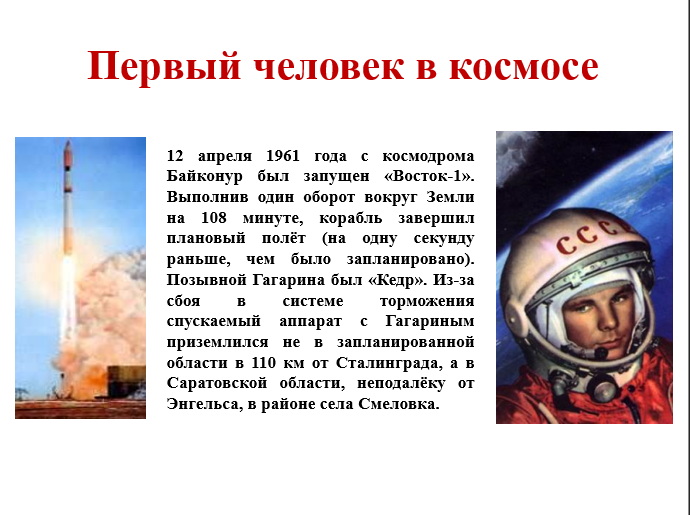 Первый человек в космосе

12 апреля 1961 года с космодрома Байконур был запущен «Восток-1». Выполнив один оборот вокруг Земли на 108 минуте, корабль завершил плановый полёт (на одну секунду раньше, чем было запланировано). Позывной Гагарина был «Кедр». Из-за сбоя в системе торможения спускаемый аппарат с Гагариным приземлился не в запланированной области в 110 км от Сталинграда, а в Саратовской области, неподалёку от Энгельса, в районе села Смеловка.

СССР